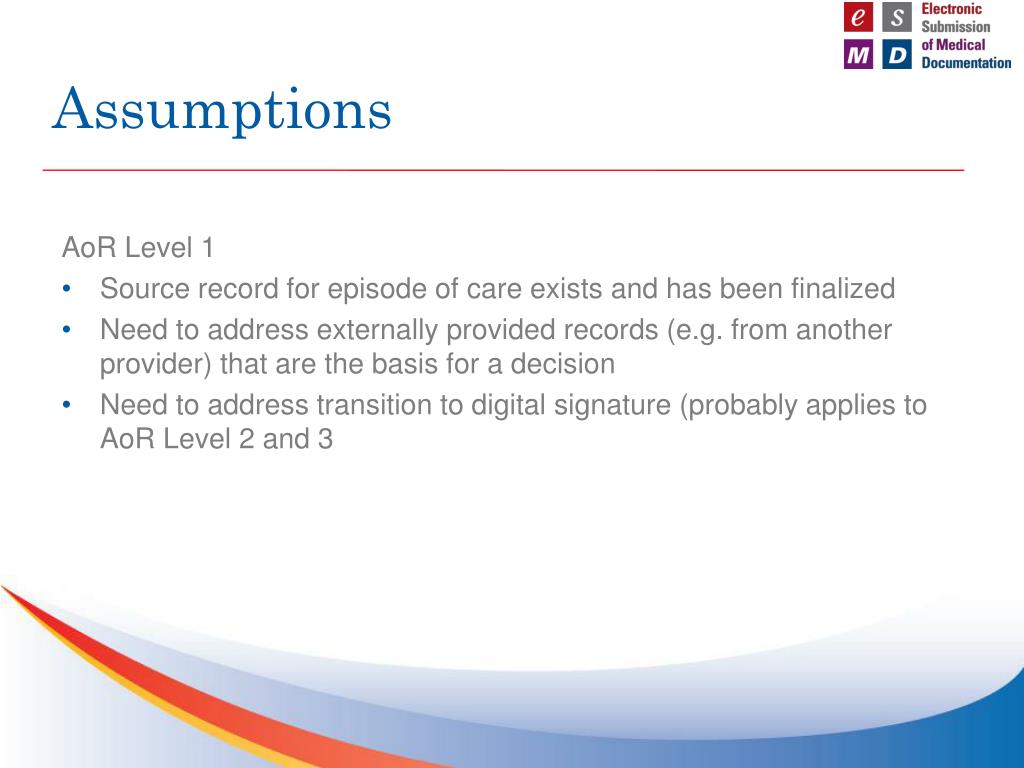 e S M D Electronic Submission of Medical Documentation

Assumptions

AoR Level 1
• Source record for episode of care exists and has been finalized
• Need to address externally provided records (e.g. from another provider) that are the basis for a decision
• Need to address transition to digital signature (probably applies to AoR Level 2 and 3